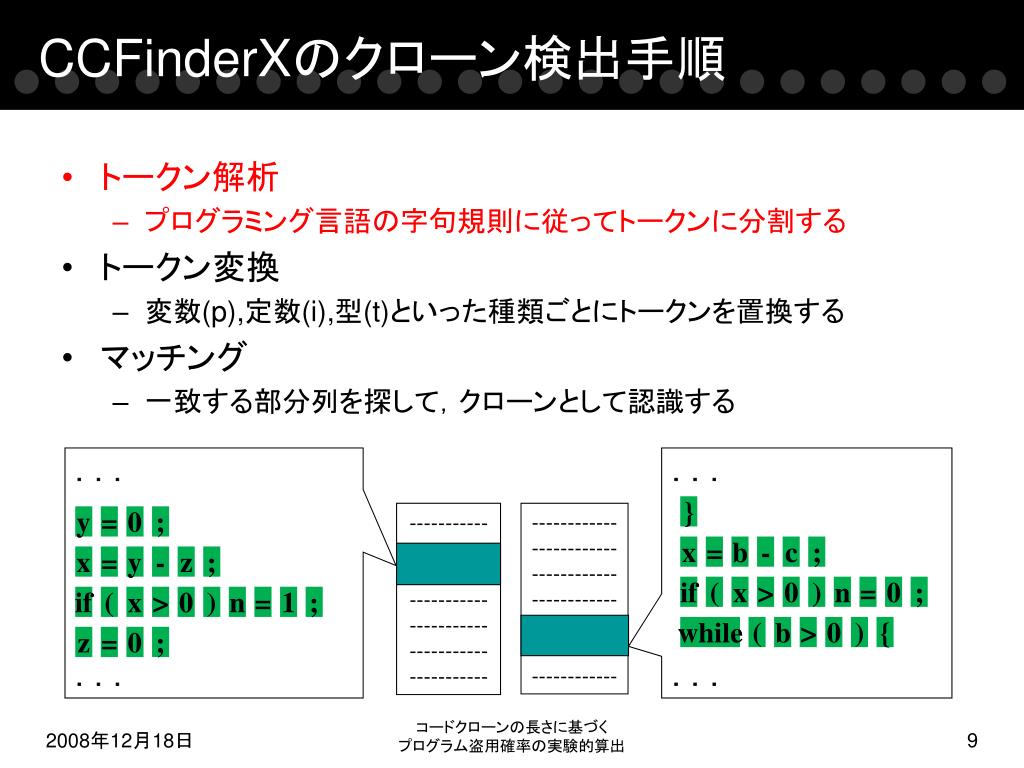 CCFinderXのクローン検出手順

• トークン解析
– プログラミング言語の字句規則に従ってトークンに分割する
• トークン変換
– 変数(p),定数(i),型(t)といった種類ごとにトークンを置換する
• マッチング
– 一致する部分列を探して，クローンとして認識する

. . .
y = 0 ;
x = y - z ;
if ( x > 0 ) n = 1 ;
z = 0 ;
. . .

-----------

-----------
-----------
-----------
-----------

------------
------------
------------
------------

------------

. . .
}
x = b - c ;
if ( x > 0 ) n = 0 ;
while ( b > 0 ) {
. . .

2008年12月18日

コードクローンの長さに基づく
プログラム盗用確率の実験的算出

9